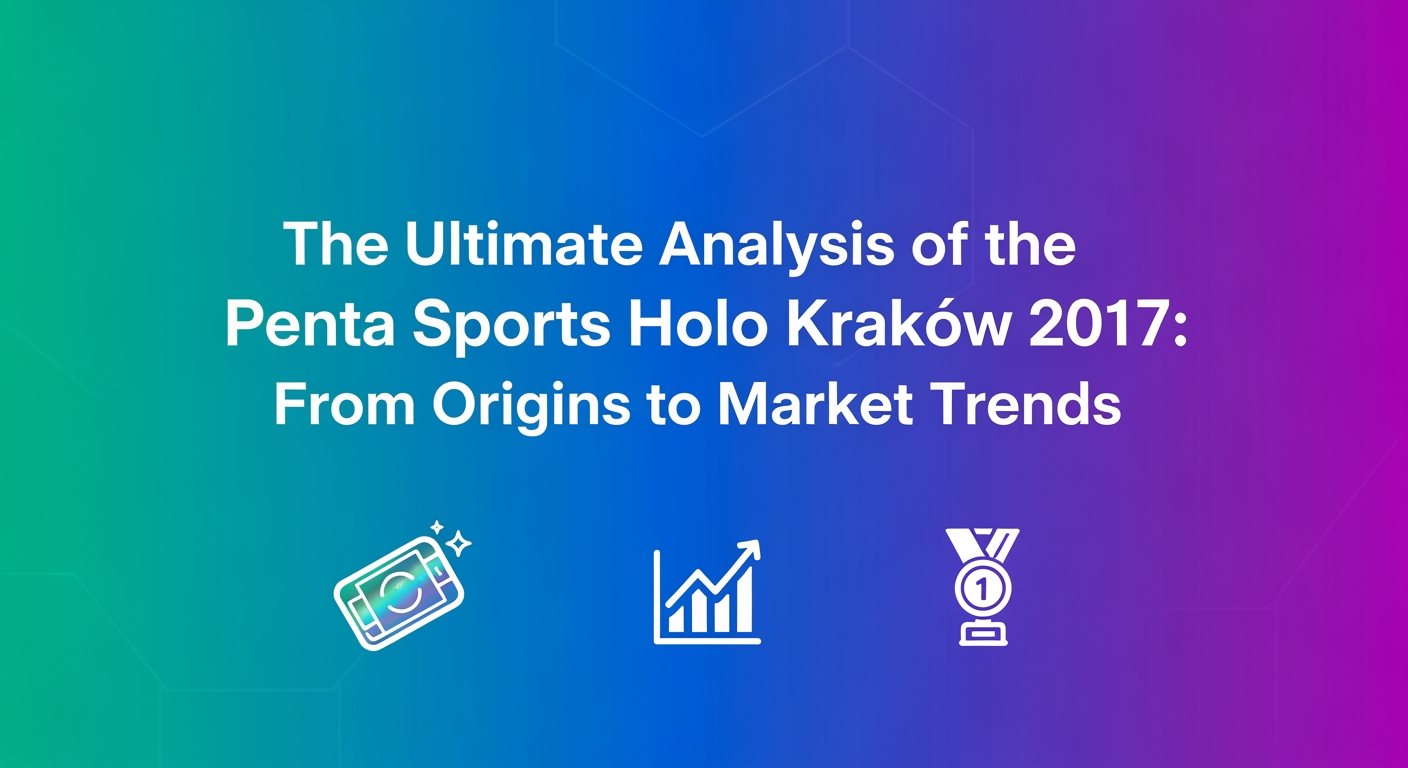 The Ultimate Analysis of the Penta Sports Holo Kraków 2017: From Origins to Market Trends

1